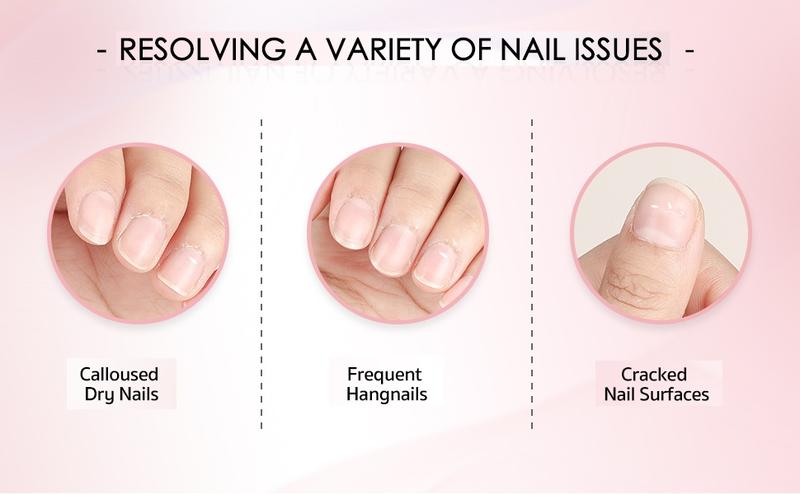 - RESOLVING A VARIETY OF NAIL ISSUES -

Calloused Dry Nails

Frequent Hangnails

Cracked Nail Surfaces